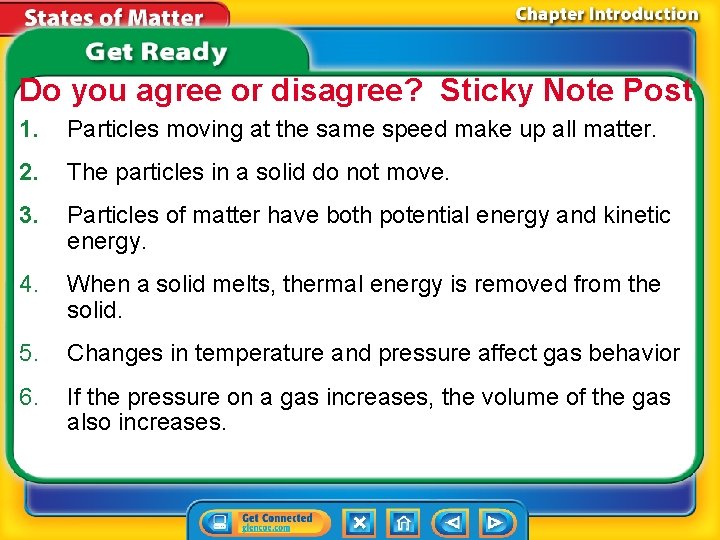 States of Matter

Chapter Introduction

Get Ready

Do you agree or disagree? Sticky Note Post

1. Particles moving at the same speed make up all matter.

2. The particles in a solid do not move.

3. Particles of matter have both potential energy and kinetic energy.

4. When a solid melts, thermal energy is removed from the solid.

5. Changes in temperature and pressure affect gas behavior

6. If the pressure on a gas increases, the volume of the gas also increases.

Get Connected glencoe.com